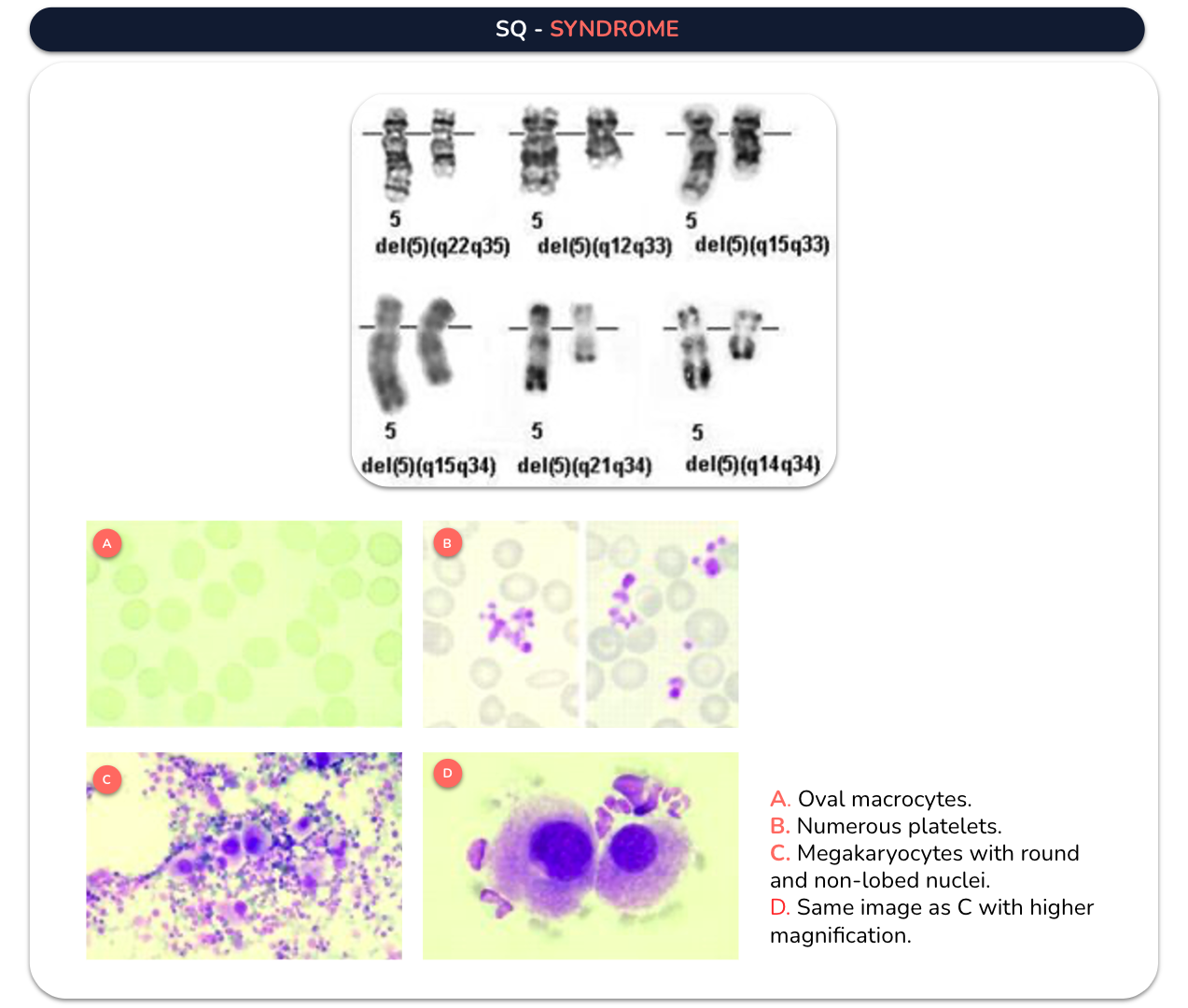 SQ - SYNDROME

5
del(5)(q22q35)

5
del(5)(q12q33)

5
del(5)(q15q33)

5
del(5)(q15q34)

5
del(5)(q21q34)

5
del(5)(q14q34)

A

B

C

D

A. Oval macrocytes.
B. Numerous platelets.
C. Megakaryocytes with round and non-lobed nuclei.
D. Same image as C with higher magnification.